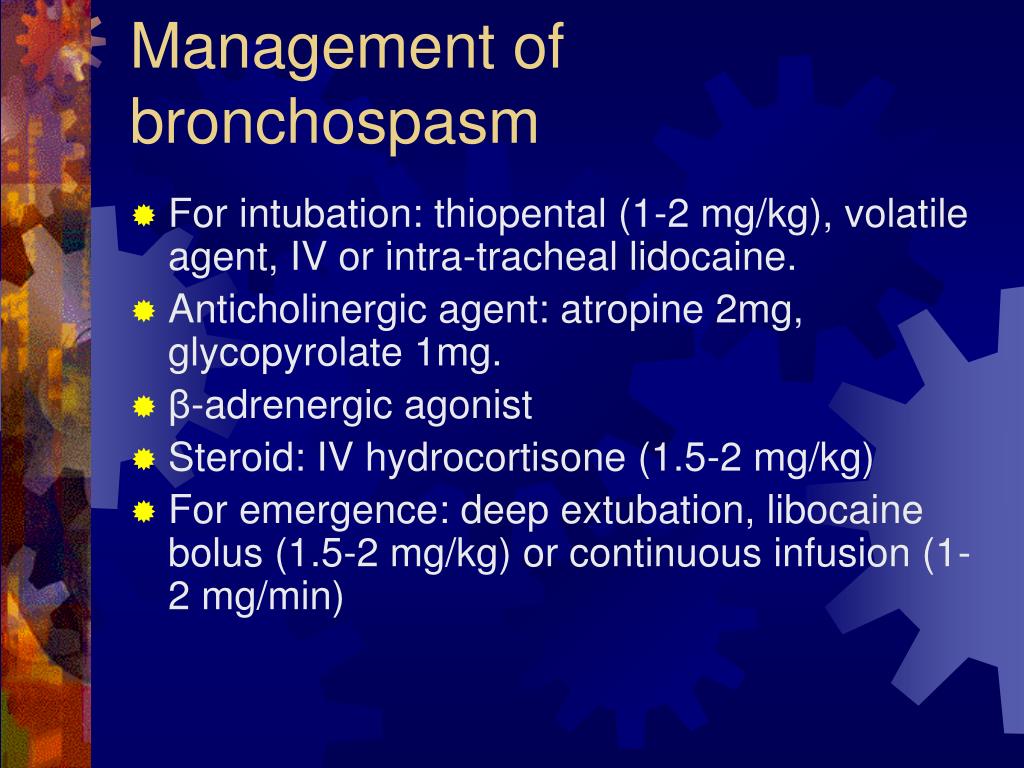 Management of bronchospasm

For intubation: thiopental (1-2 mg/kg), volatile agent, IV or intra-tracheal lidocaine.
Anticholinergic agent: atropine 2mg, glycopyrolate 1mg.
β-adrenergic agonist
Steroid: IV hydrocortisone (1.5-2 mg/kg)
For emergence: deep extubation, libocaine bolus (1.5-2 mg/kg) or continuous infusion (1-2 mg/min)